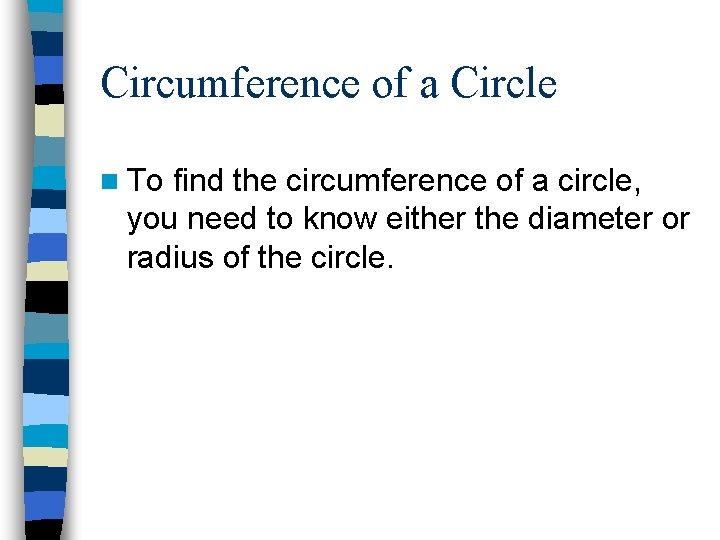 Circumference of a Circle

To find the circumference of a circle, you need to know either the diameter or radius of the circle.